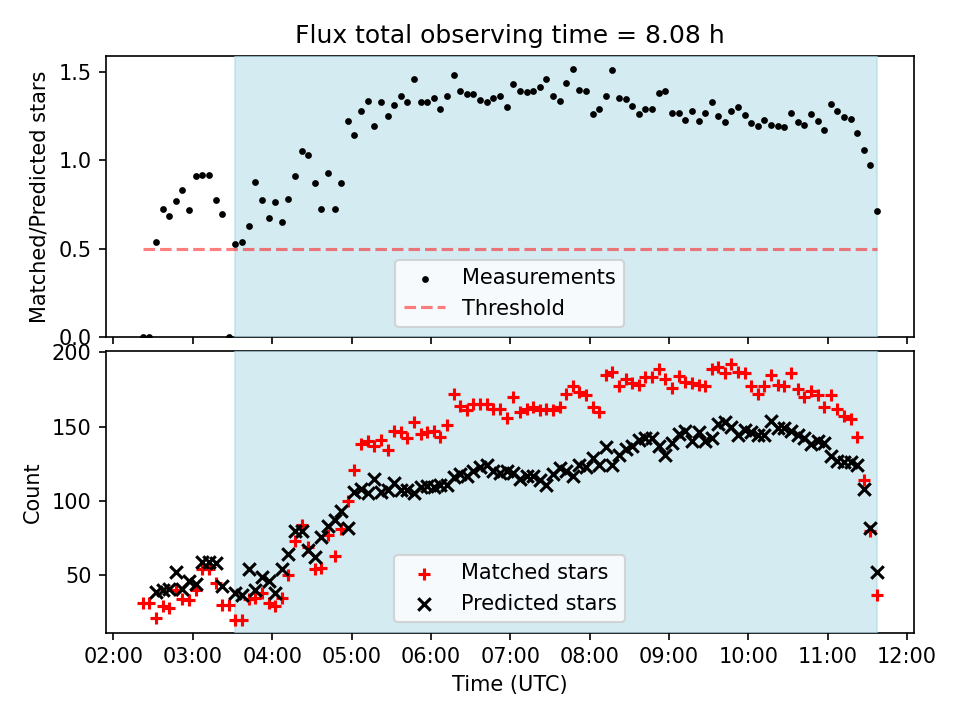 Flux total observing time = 8.08 h

Matched/Predicted stars

1.5
1.0
0.5
0.0

Measurements
Threshold

Count

200
150
100
50

Matched stars
Predicted stars

02:00 03:00 04:00 05:00 06:00 07:00 08:00 09:00 10:00 11:00 12:00

Time (UTC)